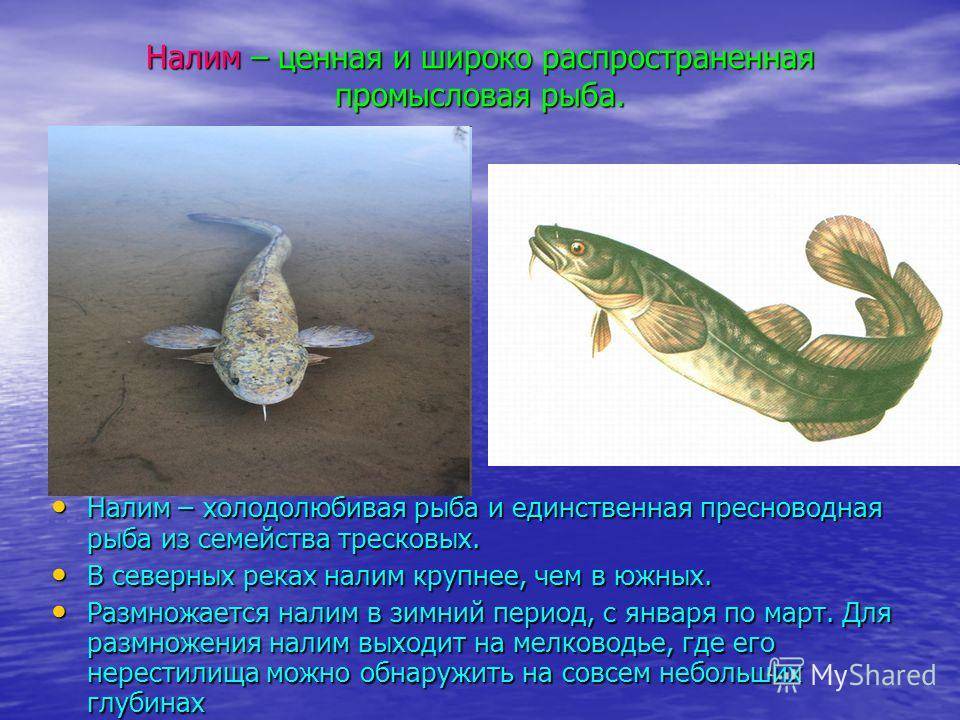 Налим – ценная и широко распространенная промысловая рыба.

• Налим – холодолюбивая рыба и единственная пресноводная рыба из семейства тресковых.
• В северных реках налим крупнее, чем в южных.
• Размножается налим в зимний период, с января по март. Для размножения налим выходит на мелководье, где его нерестилища можно обнаружить на совсем небольших глубинах

MyShared